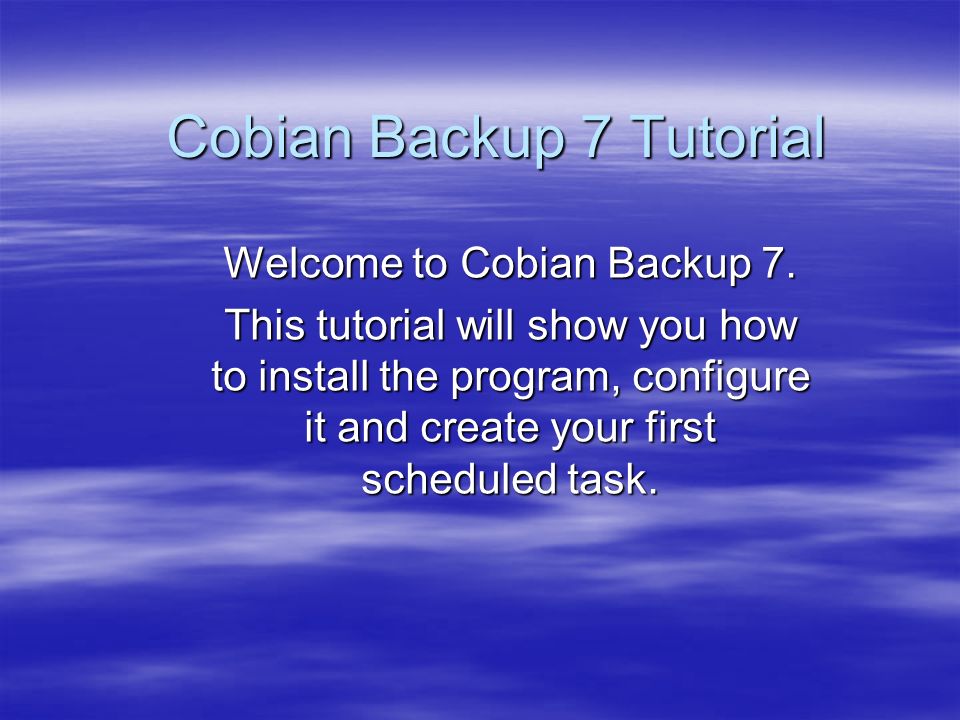 Cobian Backup 7 Tutorial

Welcome to Cobian Backup 7.

This tutorial will show you how to install the program, configure it and create your first scheduled task.